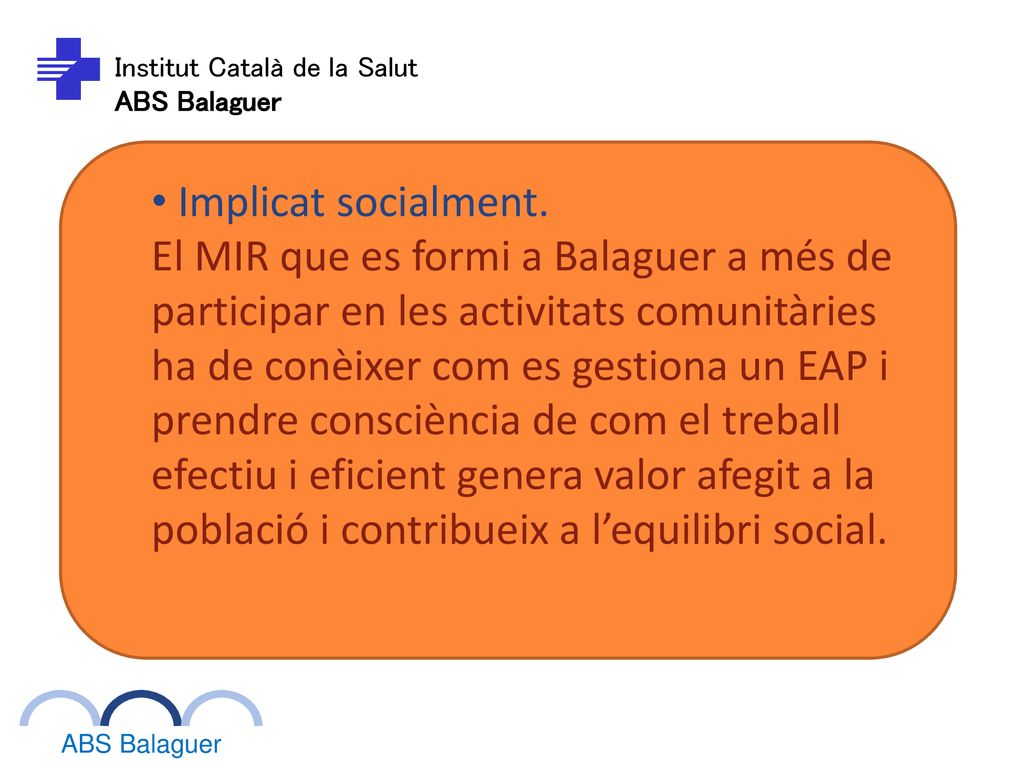 Institut Català de la Salut
ABS Balaguer

• Implicat socialment.
El MIR que es formi a Balaguer a més de participar en les activitats comunitàries ha de conèixer com es gestiona un EAP i prendre consciència de com el treball efectiu i eficient genera valor afegit a la població i contribueix a l'equilibri social.

ABS Balaguer